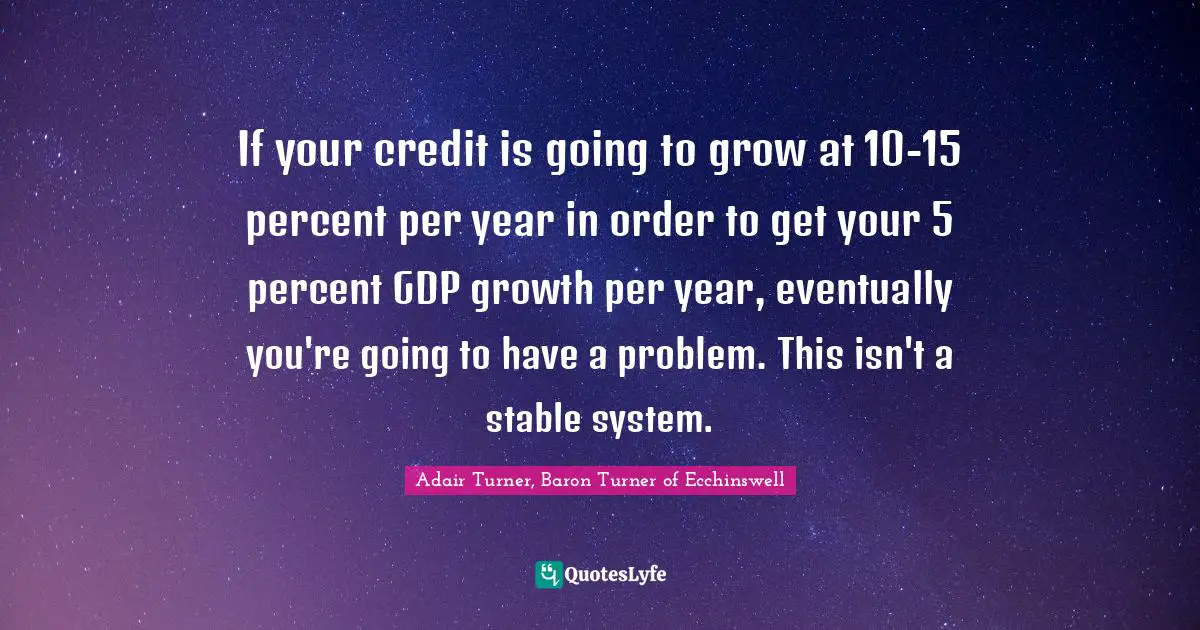 If your credit is going to grow at 10-15 percent per year in order to get your 5 percent GDP growth per year, eventually you're going to have a problem. This isn't a stable system.

Adair Turner, Baron Turner of Ecchinswell

QuotesLyfe